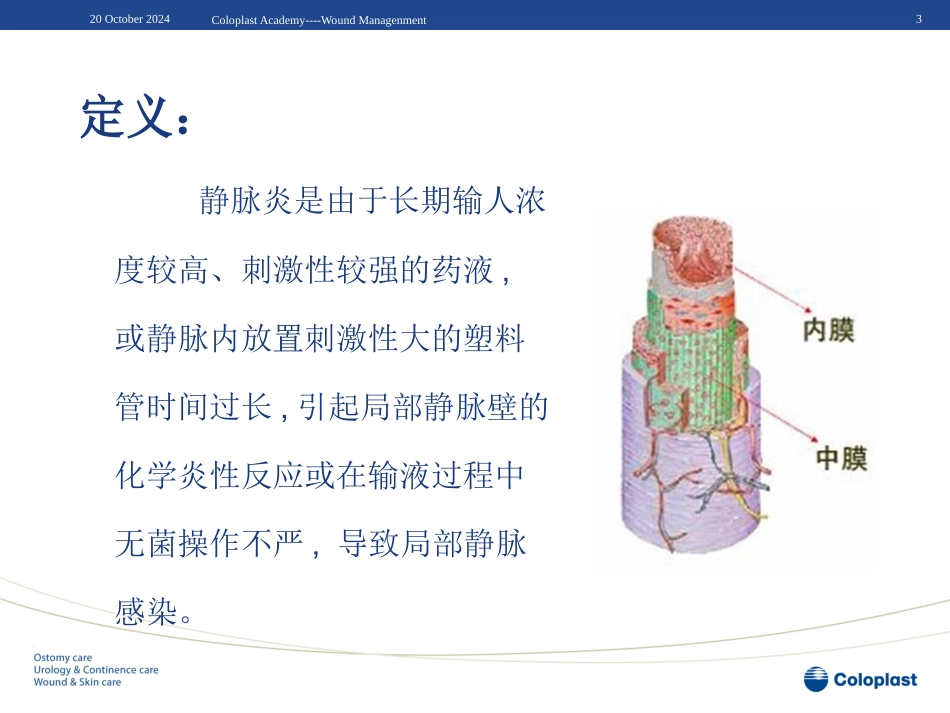 20 October 2024 Coloplast Academy----Wound Management 3

定义：

静脉炎是由于长期输人浓度较高、刺激性较强的药液，或静脉内放置刺激性大的塑料管时间过长，引起局部静脉壁的化学炎性反应或在输液过程中无菌操作不严，导致局部静脉感染。

内膜

中膜

Ostomy care
Urology & Continence care
Wound & Skin care

Coloplast